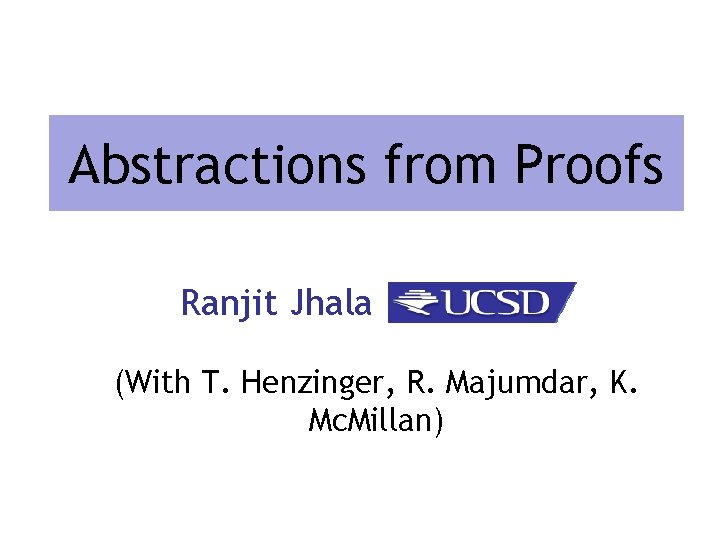 Abstractions from Proofs

Ranjit Jhala UCSD

(With T. Henzinger, R. Majumdar, K. McMillan)